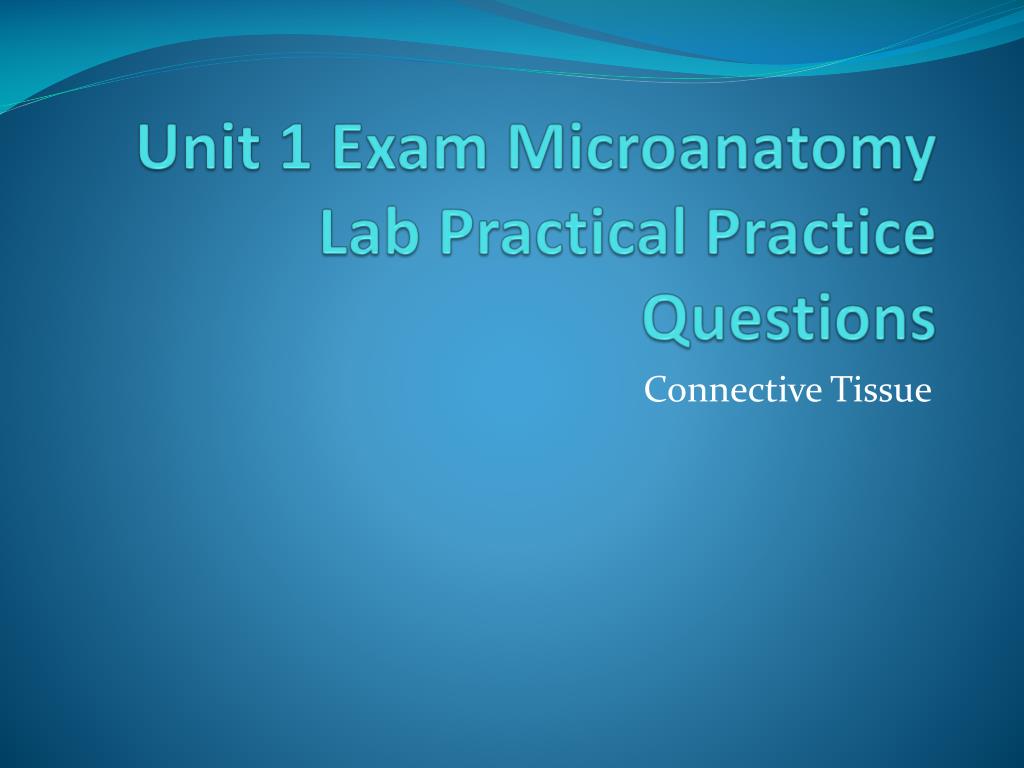 Unit 1 Exam Microanatomy Lab Practical Practice Questions

Connective Tissue